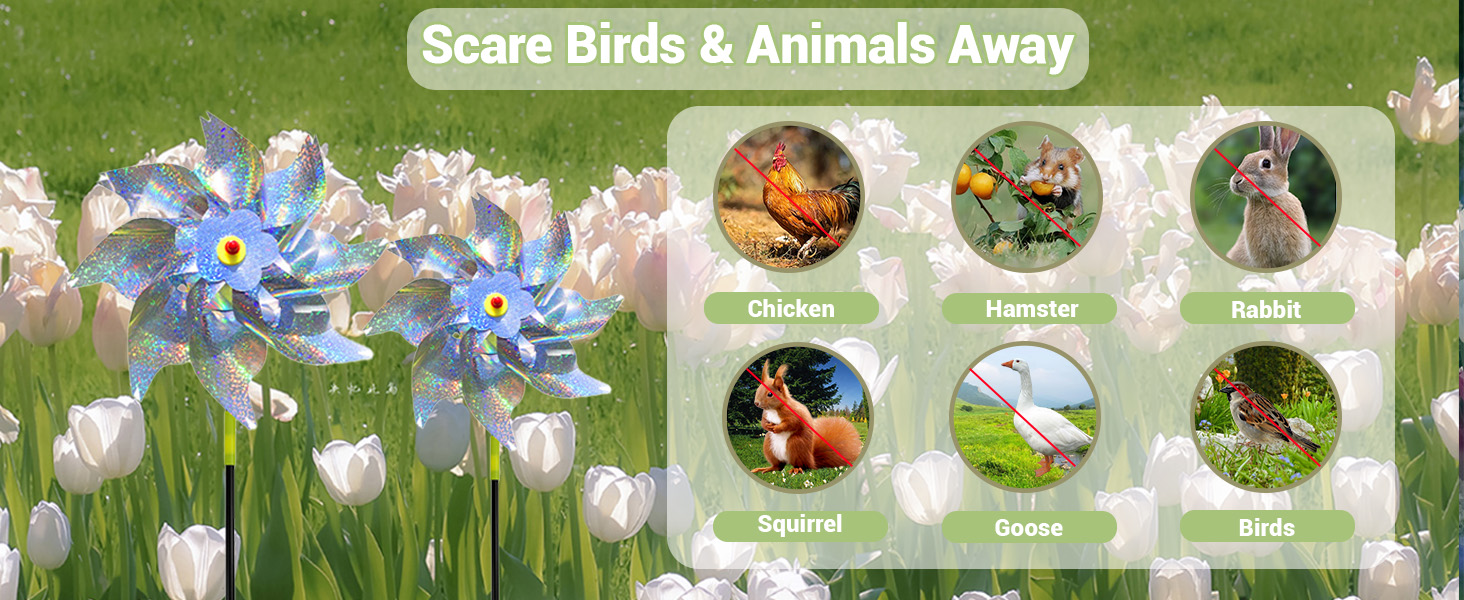 Scare Birds & Animals Away

Chicken

Hamster

Rabbit

Squirrel

Goose

Birds